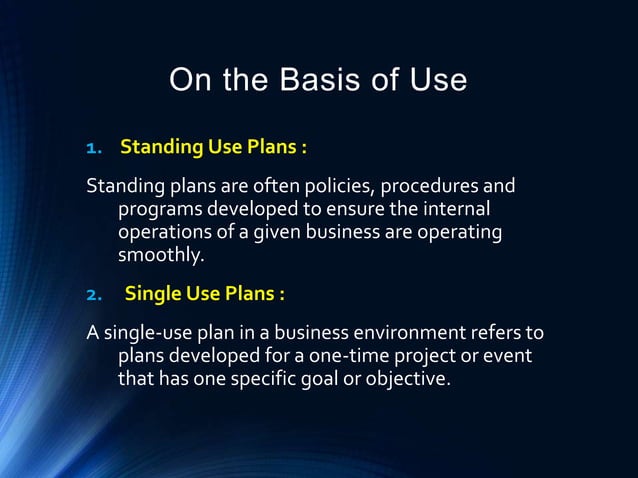 On the Basis of Use

1. Standing Use Plans :

Standing plans are often policies, procedures and programs developed to ensure the internal operations of a given business are operating smoothly.

2. Single Use Plans :

A single-use plan in a business environment refers to plans developed for a one-time project or event that has one specific goal or objective.